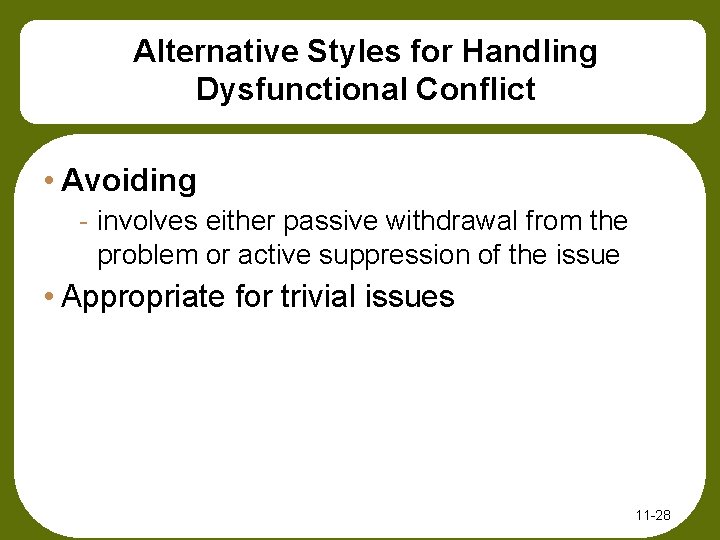 Alternative Styles for Handling Dysfunctional Conflict

• Avoiding
- involves either passive withdrawal from the problem or active suppression of the issue

• Appropriate for trivial issues

11-28